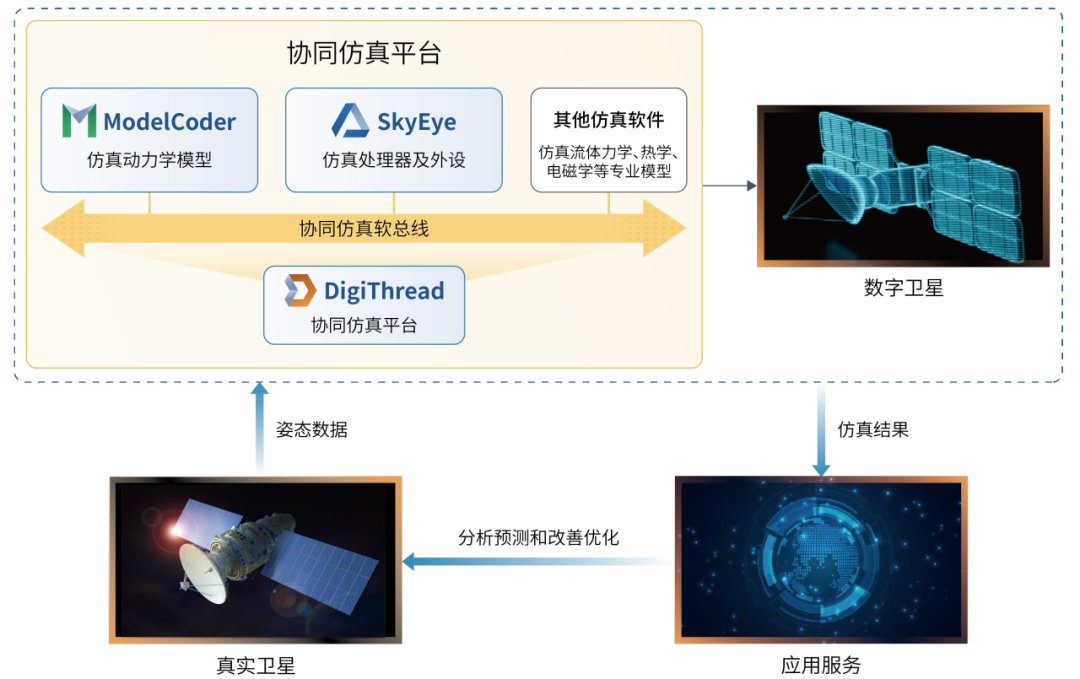 协同仿真平台

ModelCoder
仿真动力学模型

SkyEye
仿真处理器及外设

其他仿真软件
仿真流体力学、热学、电磁学等专业模型

协同仿真软总线

DigiThread
协同仿真平台

数字卫星

姿态数据

仿真结果

分析预测和改善优化

真实卫星

应用服务